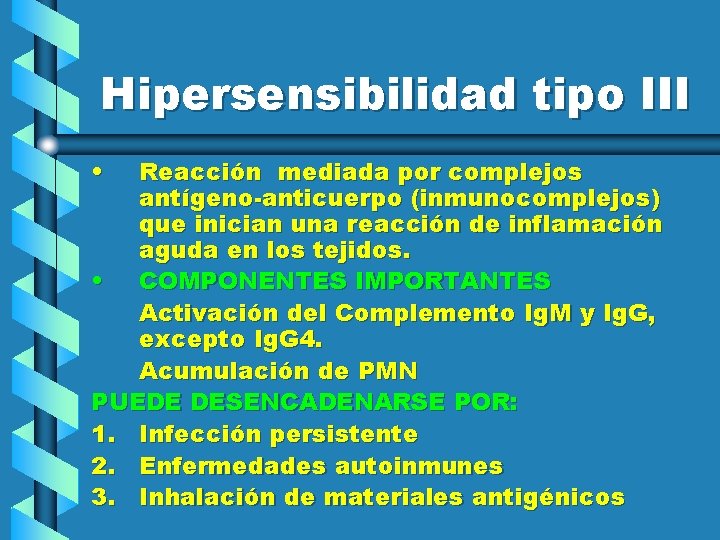 Hipersensibilidad tipo III

• Reacción mediada por complejos antígeno-anticuerpo (inmunocomplejos) que inician una reacción de inflamación aguda en los tejidos.
• COMPONENTES IMPORTANTES

Activación del Complemento IgM y IgG, excepto IgG4.

Acumulación de PMN

PUEDE DESENCADENARSE POR:
1. Infección persistente
2. Enfermedades autoinmunes
3. Inhalación de materiales antigénicos